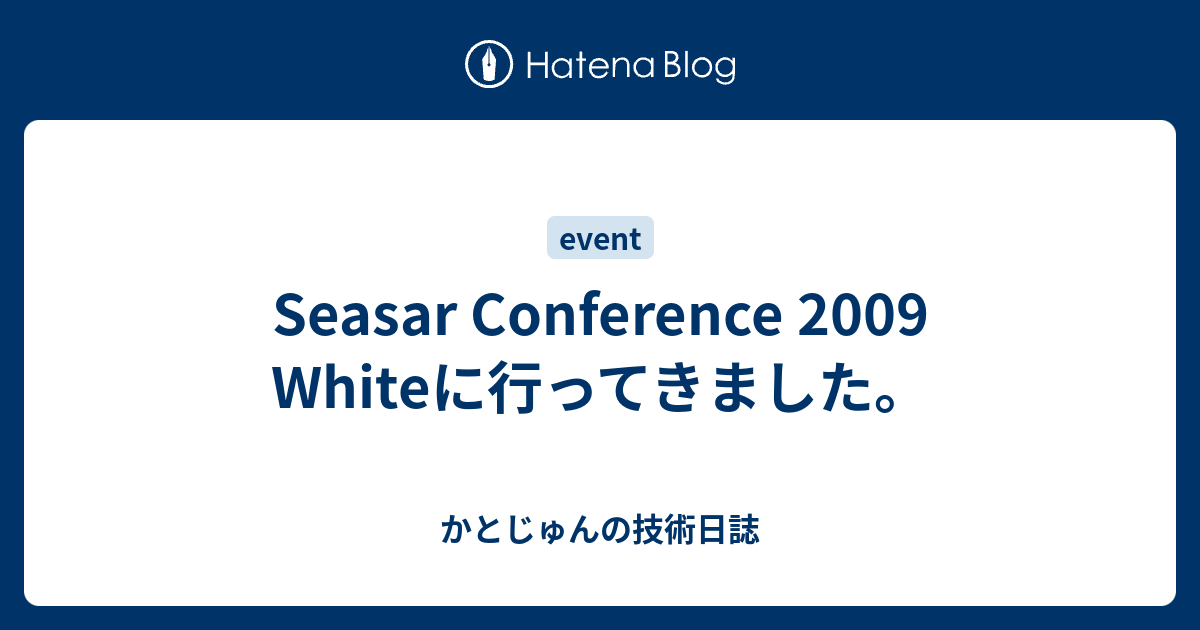 Hatena Blog

event

Seasar Conference 2009 Whiteに行ってきました。

かとじゅんの技術日誌